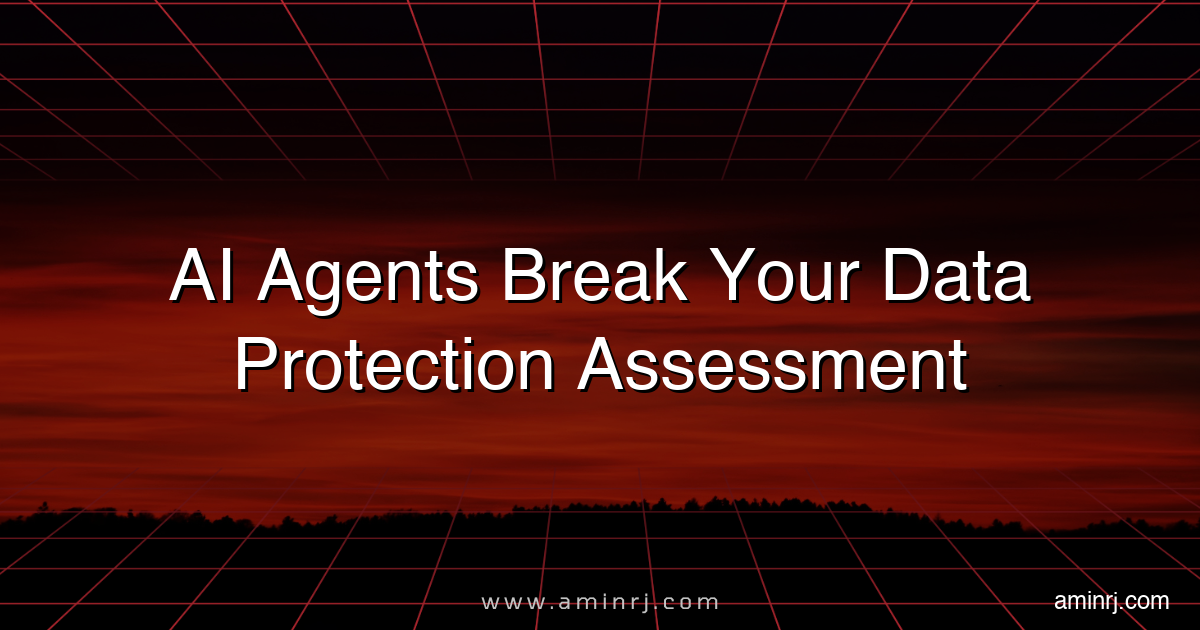 AI Agents Break Your Data Protection Assessment

www.aminrj.com

aminrj.com